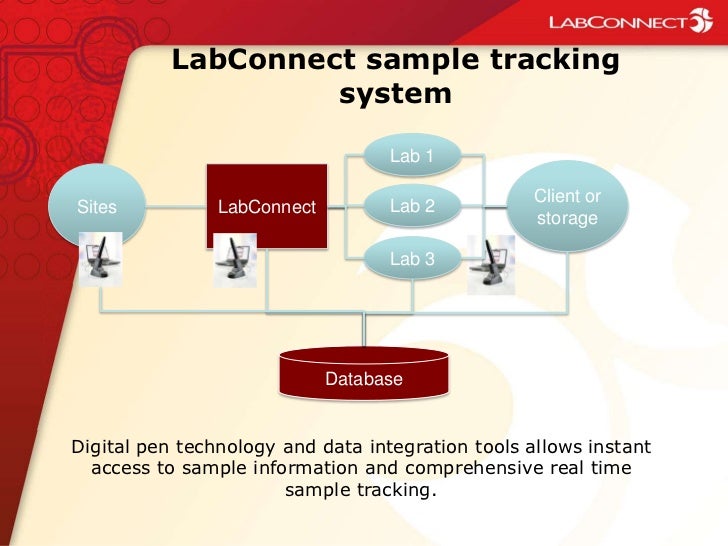 LABCONNECT

LabConnect sample tracking system

Sites

LabConnect

Lab 1

Lab 2

Lab 3

Client or storage

Database

Digital pen technology and data integration tools allows instant access to sample information and comprehensive real time sample tracking.